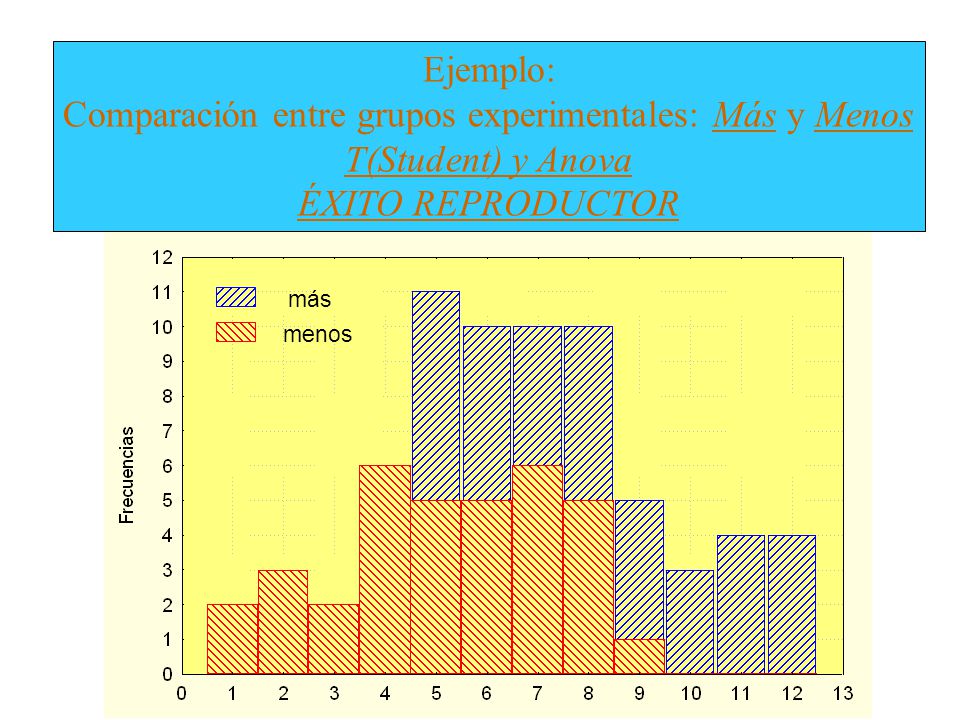 Ejemplo:
Comparación entre grupos experimentales: Más y Menos
T(Student) y Anova
ÉXITO REPRODUCTOR

más
menos

Frecuencias

12
11
10
9
8
7
6
5
4
3
2
1
0

0 1 2 3 4 5 6 7 8 9 10 11 12 13